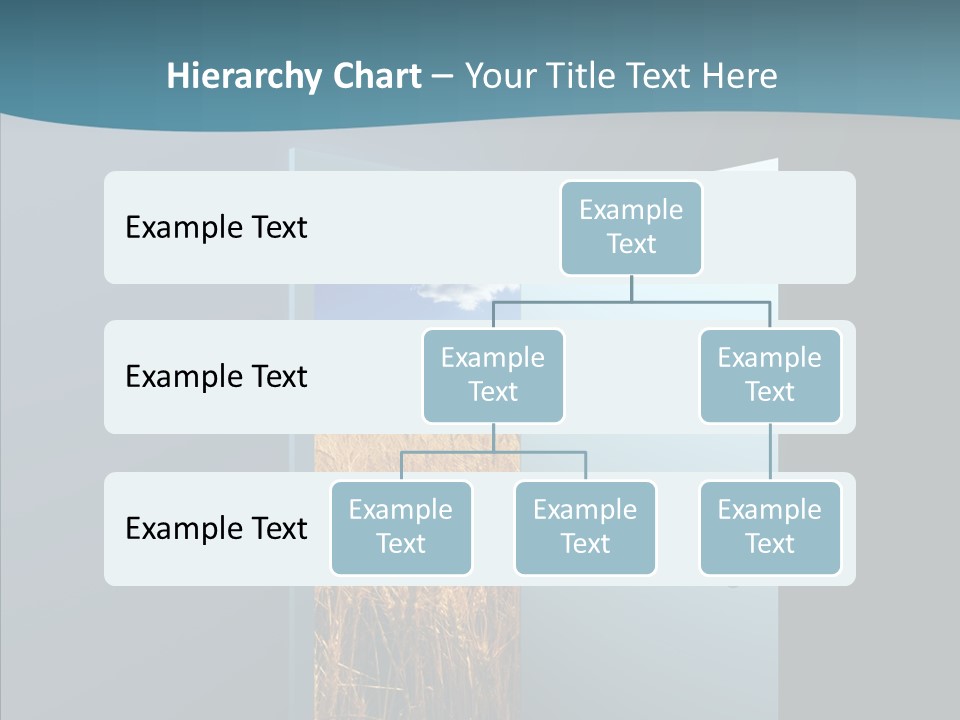 Hierarchy Chart – Your Title Text Here

Example Text

Example Text

Example Text

Example Text

Example Text

Example Text

Example Text

Example Text

Example Text